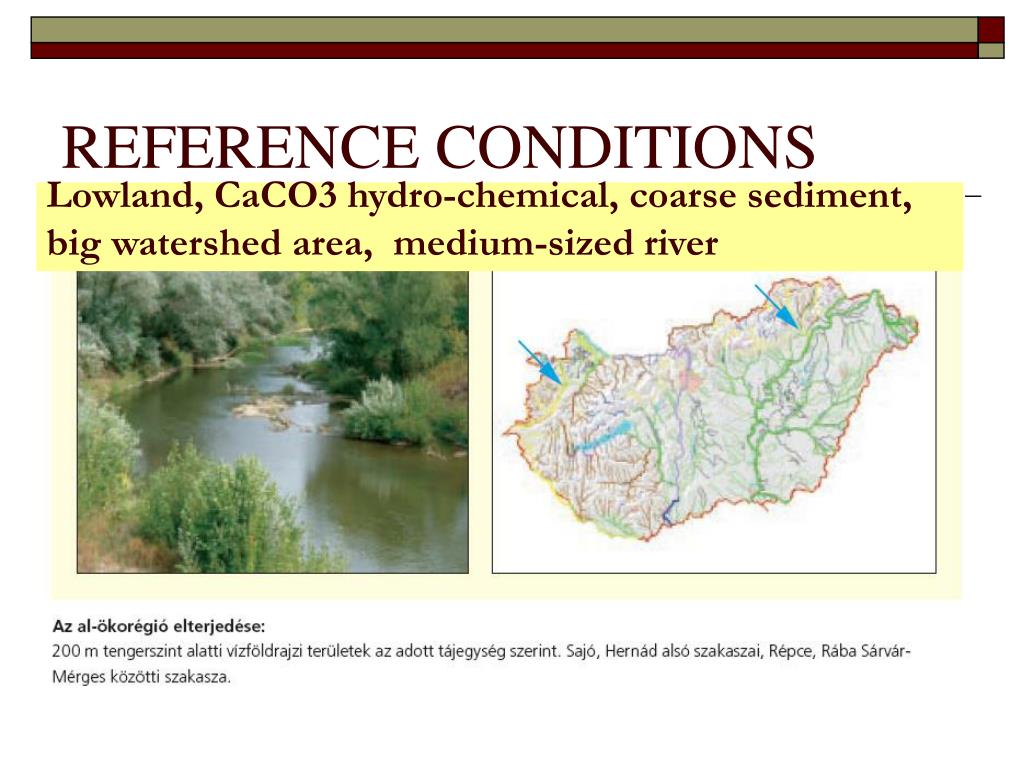 REFERENCE CONDITIONS

Lowland, CaCO3 hydro-chemical, coarse sediment, big watershed area, medium-sized river

Az al-ökorégió elterjedése:
200 m tengerszint alatti vízföldrajzi területek az adott tájegység szerint. Sajó, Hernád alsó szakaszai, Répce, Rába Sárvár-Mérges közötti szakasza.